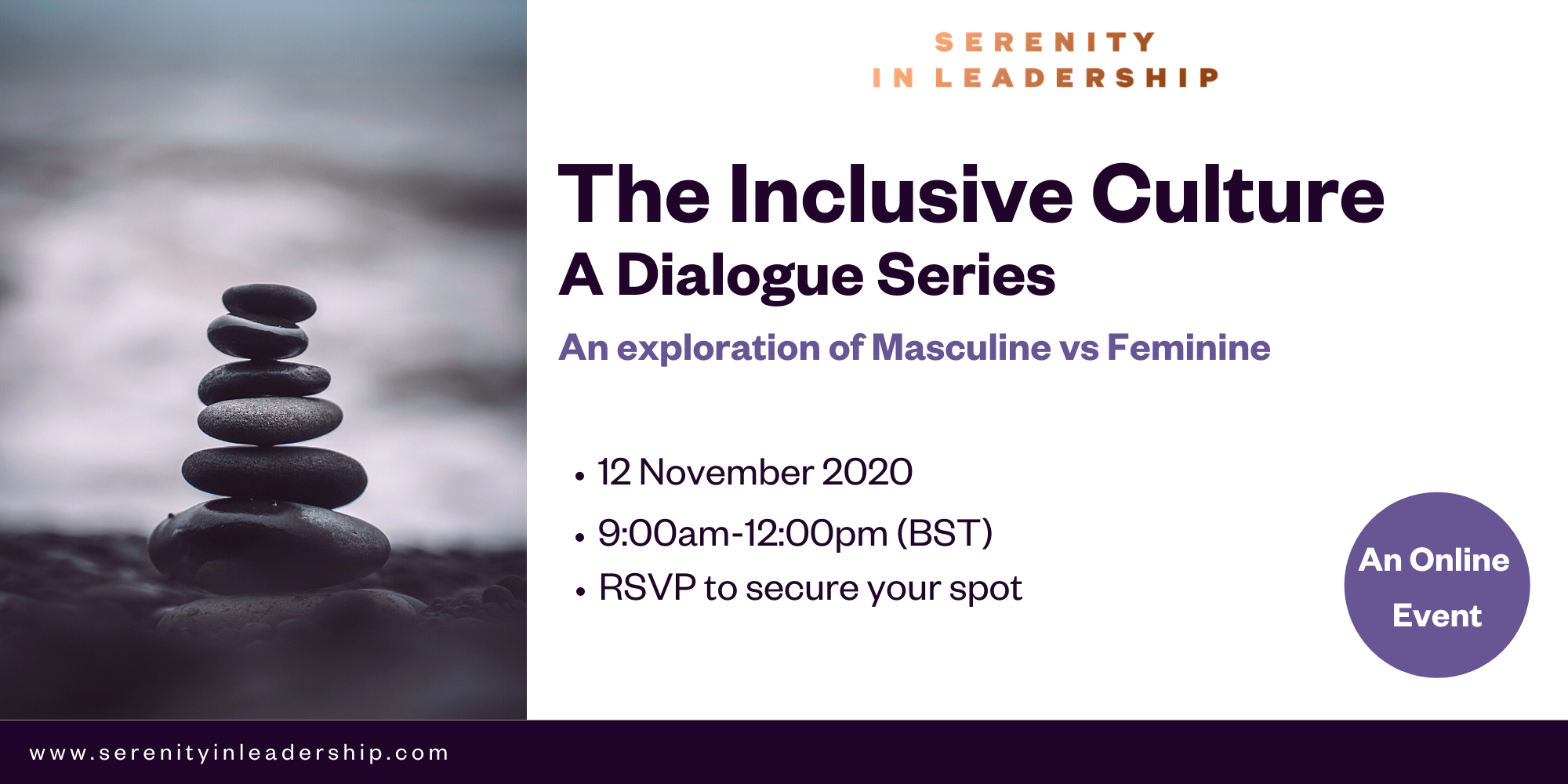 SERENITY
IN LEADERSHIP

The Inclusive Culture
A Dialogue Series

An exploration of Masculine vs Feminine

• 12 November 2020
• 9:00am-12:00pm (BST)
• RSVP to secure your spot

An Online Event

www.serenityinleadership.com